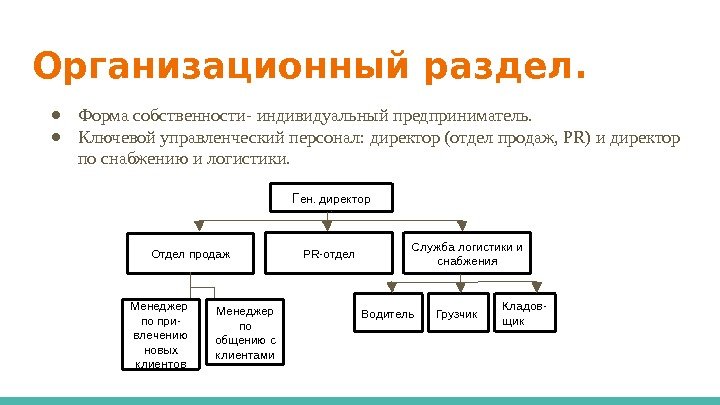 Организационный раздел.

● Форма собственности- индивидуальный предприниматель.
● Ключевой управленческий персонал: директор (отдел продаж, PR) и директор по снабжению и логистики.

Ген. директор

Отдел продаж

PR-отдел

Служба логистики и снабжения

Менеджер по привлечению новых клиентов

Менеджер по общению с клиентами

Водитель

Грузчик

Кладовщик